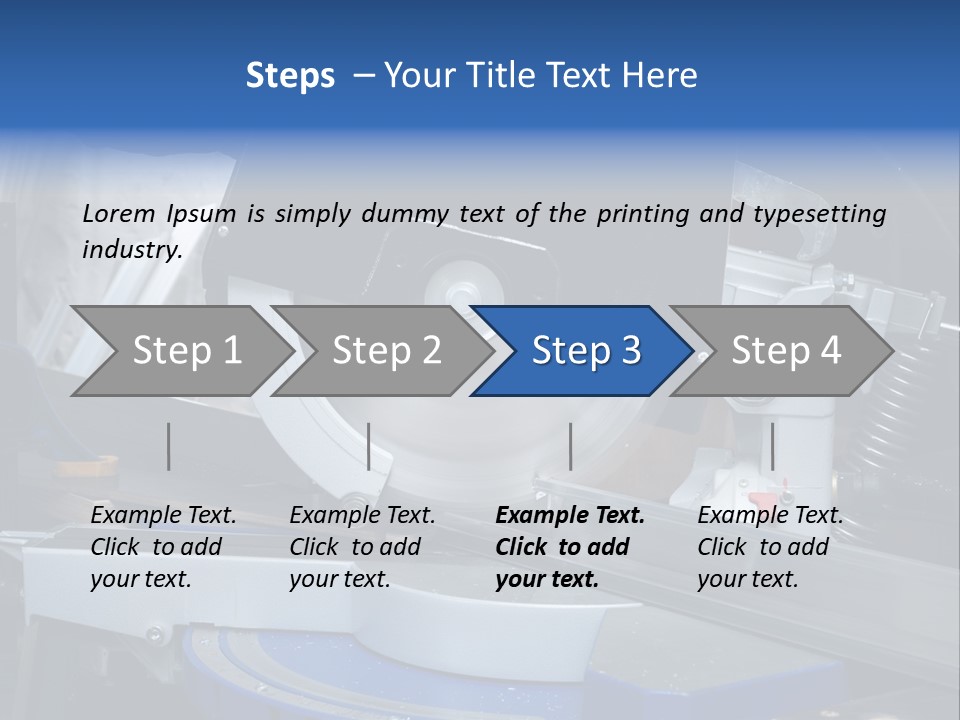 Steps – Your Title Text Here

Lorem Ipsum is simply dummy text of the printing and typesetting industry.

Step 1

Step 2

Step 3

Step 4

Example Text. Click to add your text.

Example Text. Click to add your text.

Example Text. Click to add your text.

Example Text. Click to add your text.